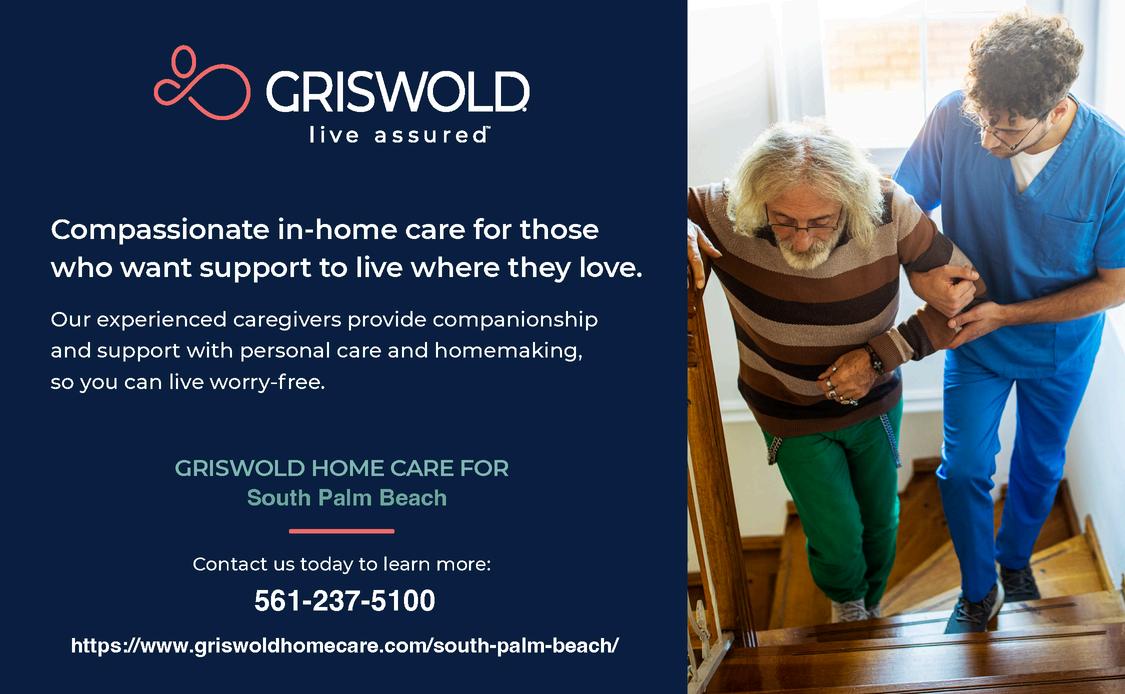 GRISWOLD
live assured™

Compassionate in-home care for those who want support to live where they love.

Our experienced caregivers provide companionship and support with personal care and homemaking, so you can live worry-free.

GRISWOLD HOME CARE FOR
South Palm Beach

Contact us today to learn more:
561-237-5100
https://www.griswoldhomecare.com/south-palm-beach/